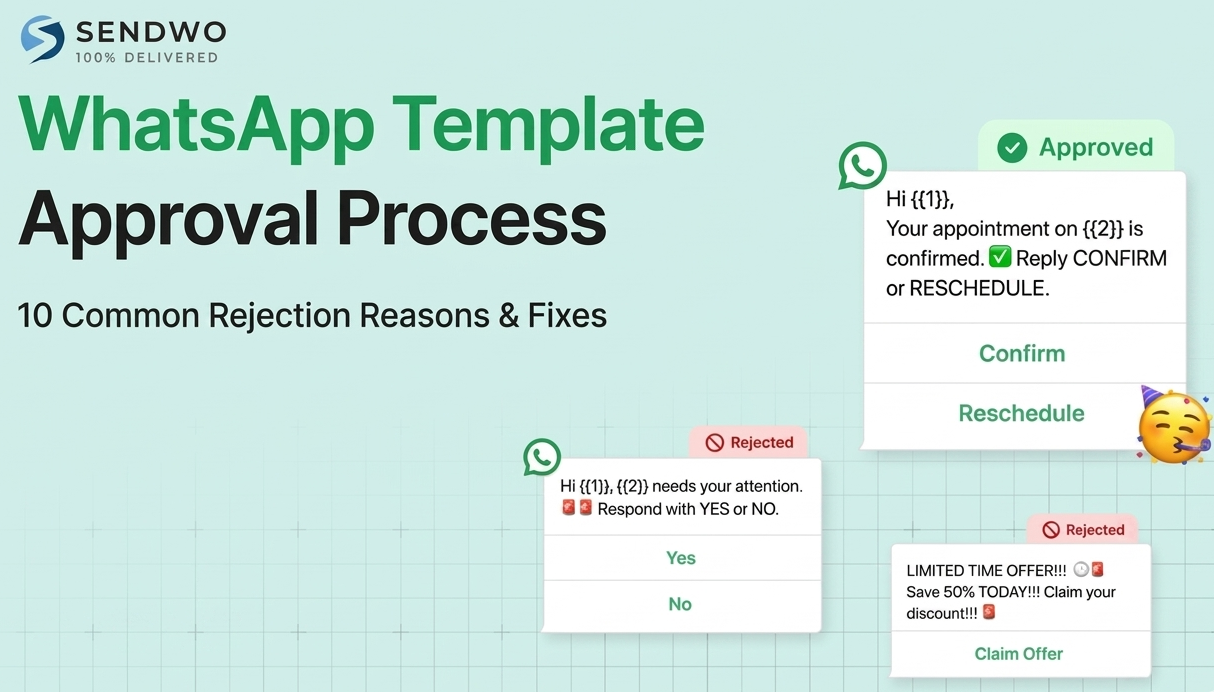 SENDWO
100% DELIVERED

WhatsApp Template Approval Process

10 Common Rejection Reasons & Fixes

Approved

Hi {{1}},
Your appointment on {{2}} is confirmed. ✅ Reply CONFIRM or RESCHEDULE.

Confirm

Reschedule

Rejected

Hi {{1}}, {{2}} needs your attention. 🚨🚨 Respond with YES or NO.

Yes

No

Rejected

LIMITED TIME OFFER!!! 🕒🚨 Save 50% TODAY!!! Claim your discount!!! 🚨

Claim Offer